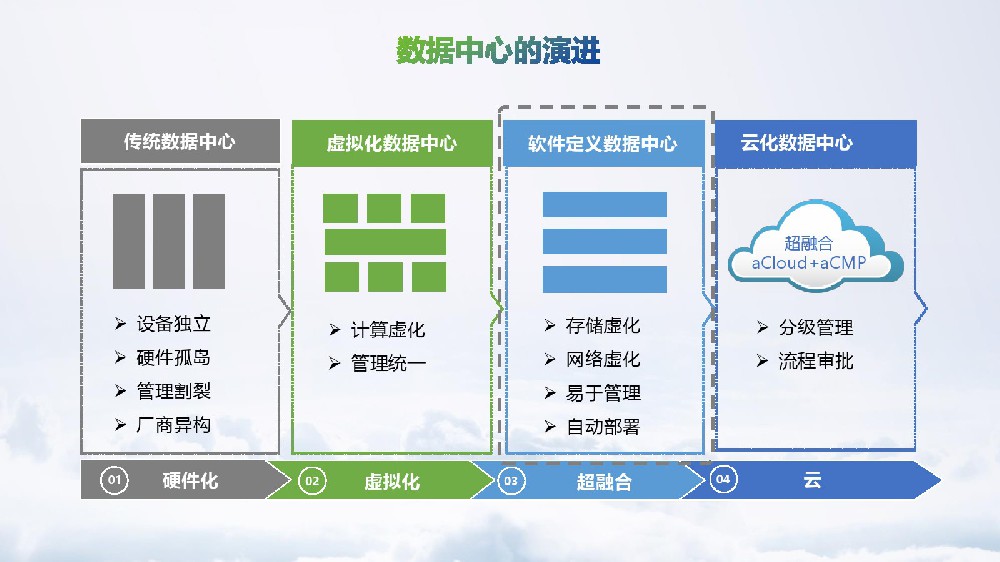 数据中心的演进

传统数据中心

➢ 设备独立
➢ 硬件孤岛
➢ 管理割裂
➢ 厂商异构

虚拟化数据中心

➢ 计算虚化
➢ 管理统一

软件定义数据中心

➢ 存储虚化
➢ 网络虚化
➢ 易于管理
➢ 自动部署

云化数据中心

超融合
aCloud+aCMP

➢ 分级管理
➢ 流程审批

01 硬件化
02 虚拟化
03 超融合
04 云